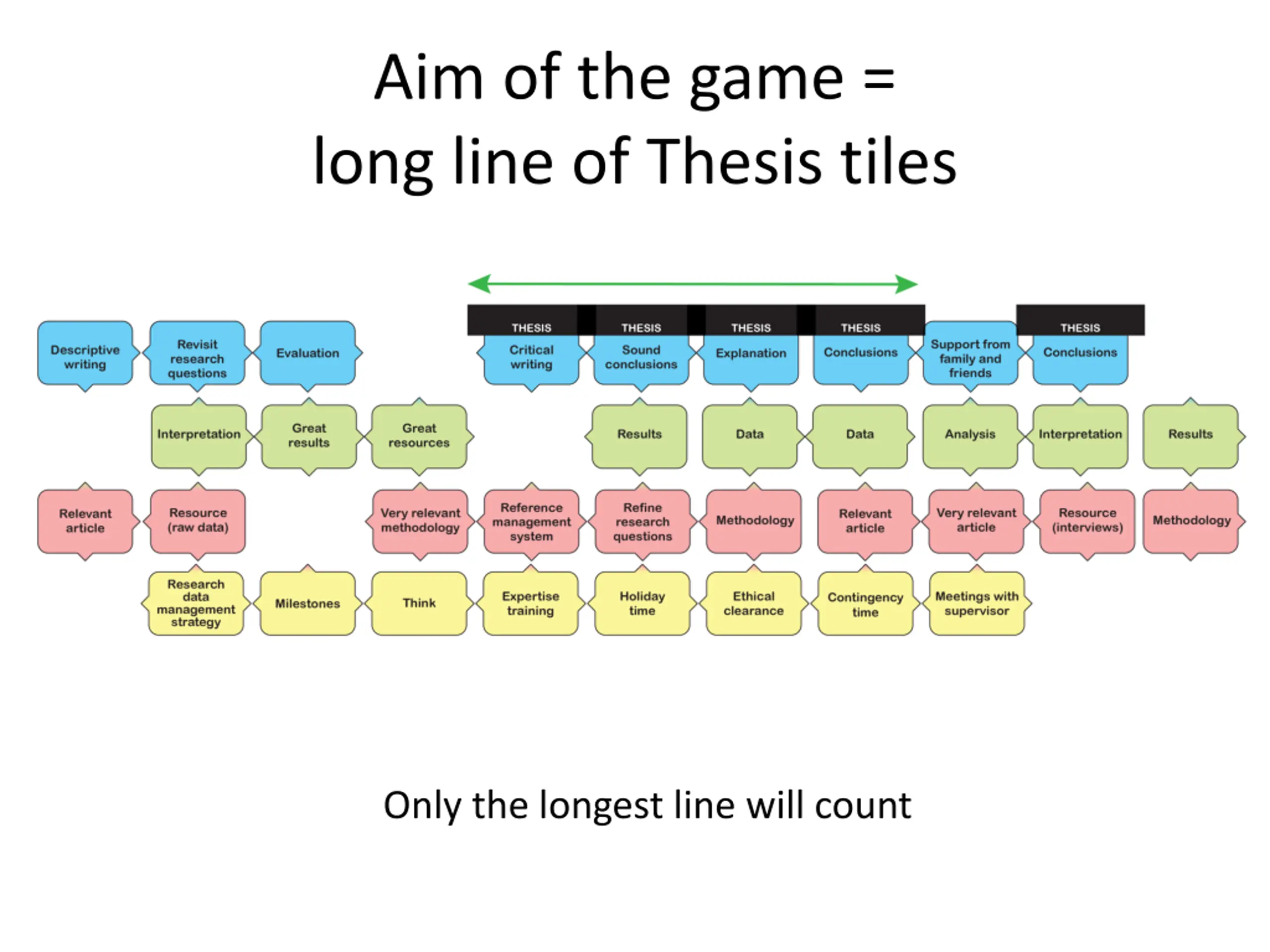 Aim of the game =
long line of Thesis tiles

THESIS THESIS THESIS THESIS THESIS

Descriptive writing
Revisit research questions
Evaluation
Critical writing
Sound conclusions
Explanation
Conclusions
Support from family and friends
Conclusions

Interpretation
Great results
Great resources
Results
Data
Data
Analysis
Interpretation
Results

Relevant article
Resource (raw data)
Very relevant methodology
Reference management system
Refine research questions
Methodology
Relevant article
Very relevant article
Resource (interviews)
Methodology

Research data management strategy
Milestones
Think
Expertise training
Holiday time
Ethical clearance
Contingency time
Meetings with supervisor

Only the longest line will count